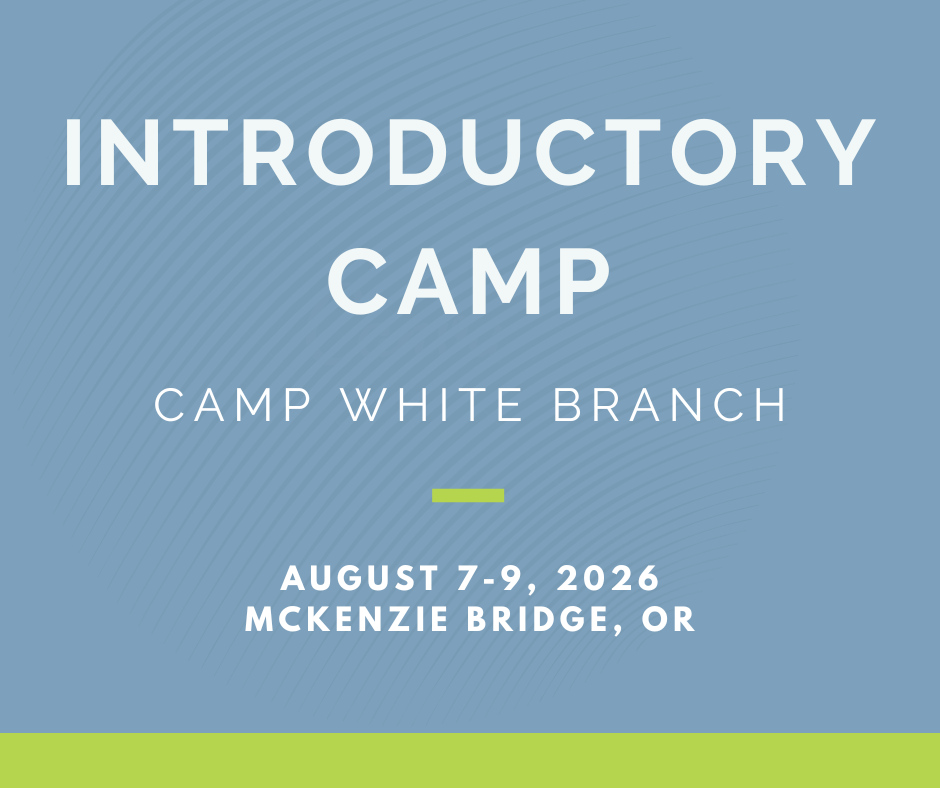 INTRODUCTORY CAMP

CAMP WHITE BRANCH

AUGUST 7-9, 2026
MCKENZIE BRIDGE, OR